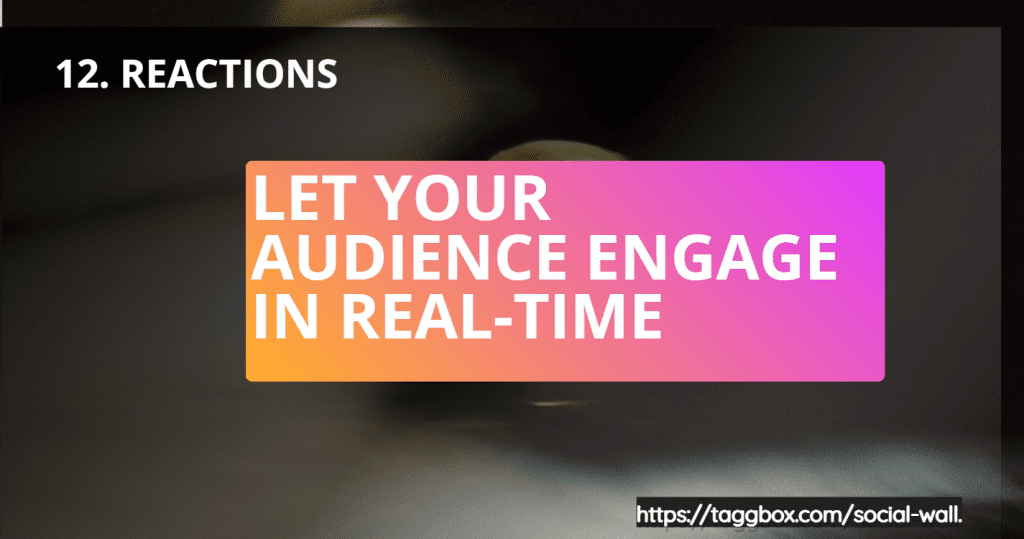 12. REACTIONS

LET YOUR AUDIENCE ENGAGE IN REAL-TIME

https://taggbox.com/social-wall.